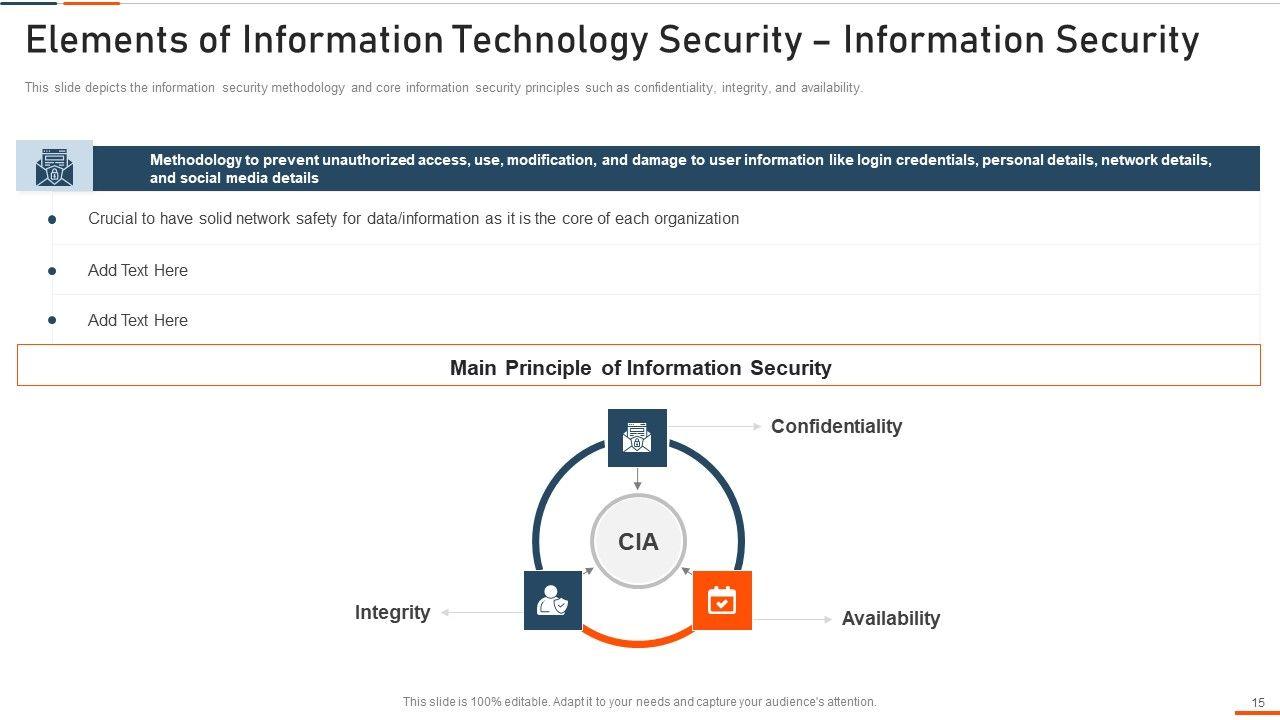 Elements of Information Technology Security – Information Security

This slide depicts the information security methodology and core information security principles such as confidentiality, integrity, and availability.

Methodology to prevent unauthorized access, use, modification, and damage to user information like login credentials, personal details, network details, and social media details

- Crucial to have solid network safety for data/information as it is the core of each organization
- Add Text Here
- Add Text Here

Main Principle of Information Security

Confidentiality

CIA

Integrity

Availability

This slide is 100% editable. Adapt it to your needs and capture your audience's attention.

15